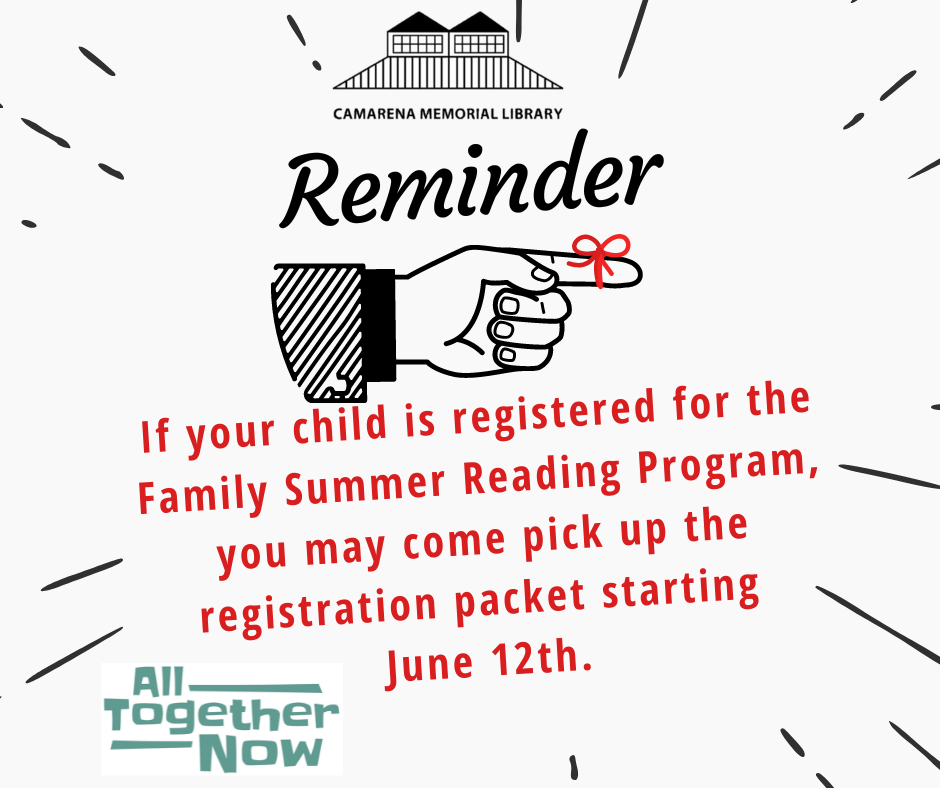 CAMARENA MEMORIAL LIBRARY

Reminder

If your child is registered for the Family Summer Reading Program, you may come pick up the registration packet starting June 12th.

All Together Now